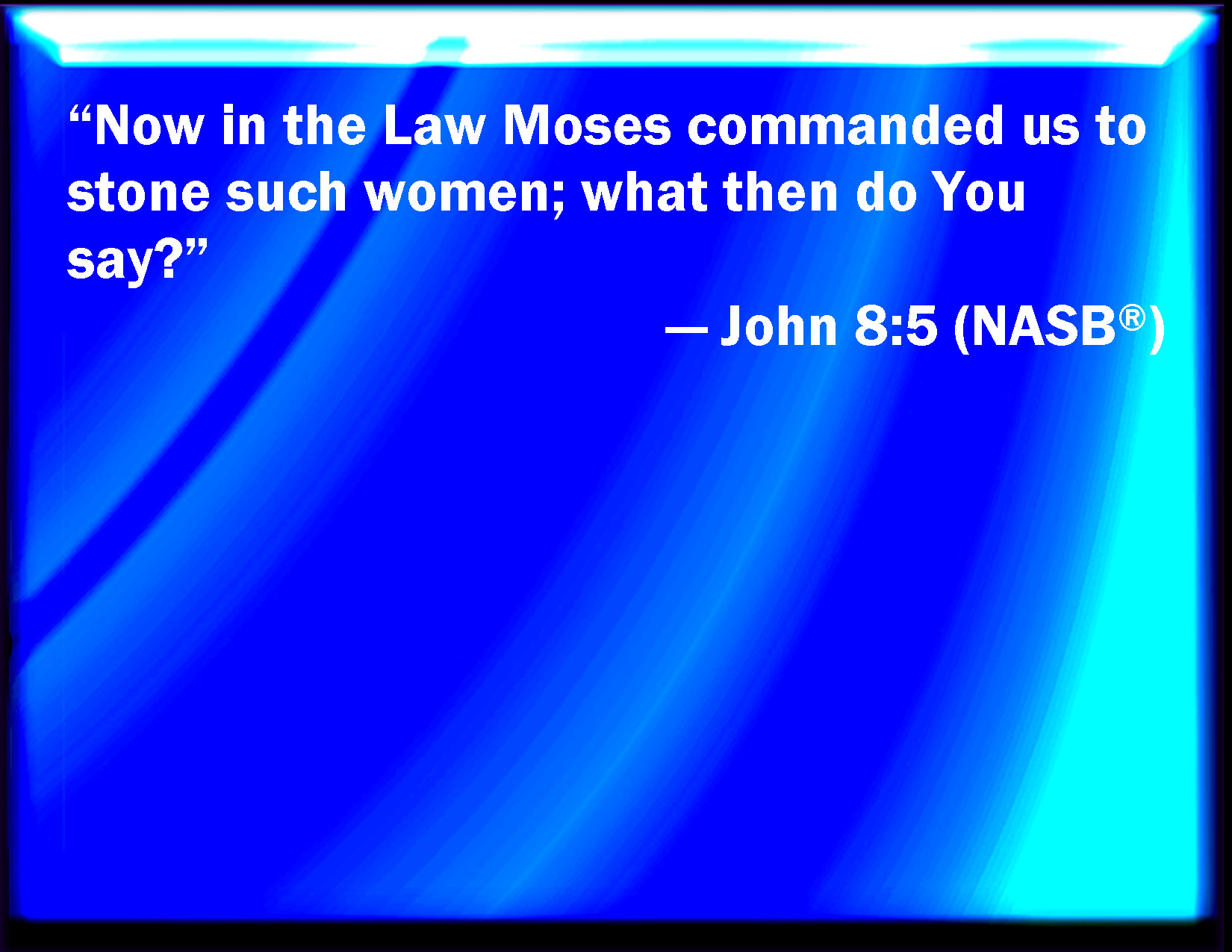 “Now in the Law Moses commanded us to stone such women; what then do You say?”

— John 8:5 (NASB®)